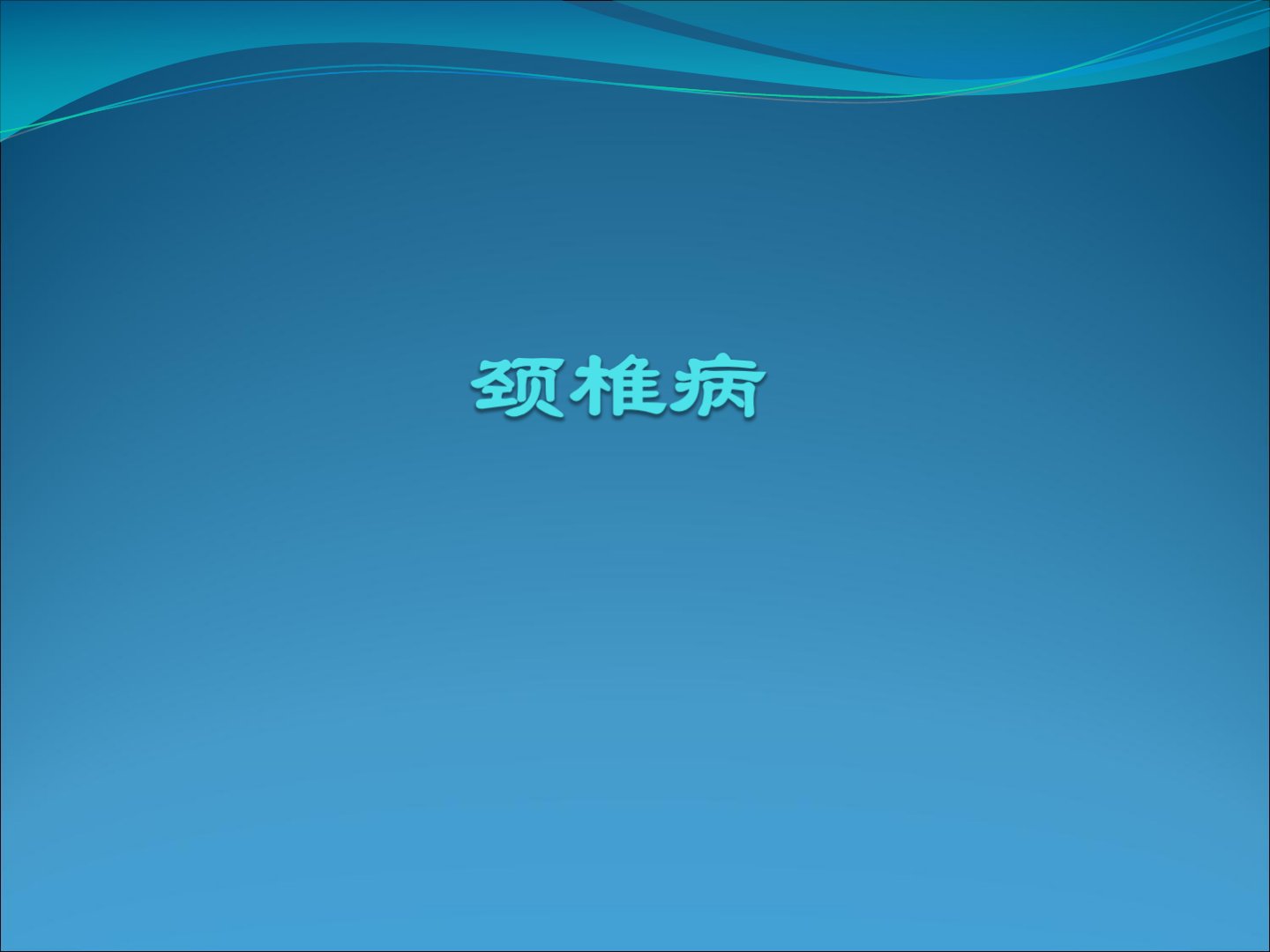 颈椎病